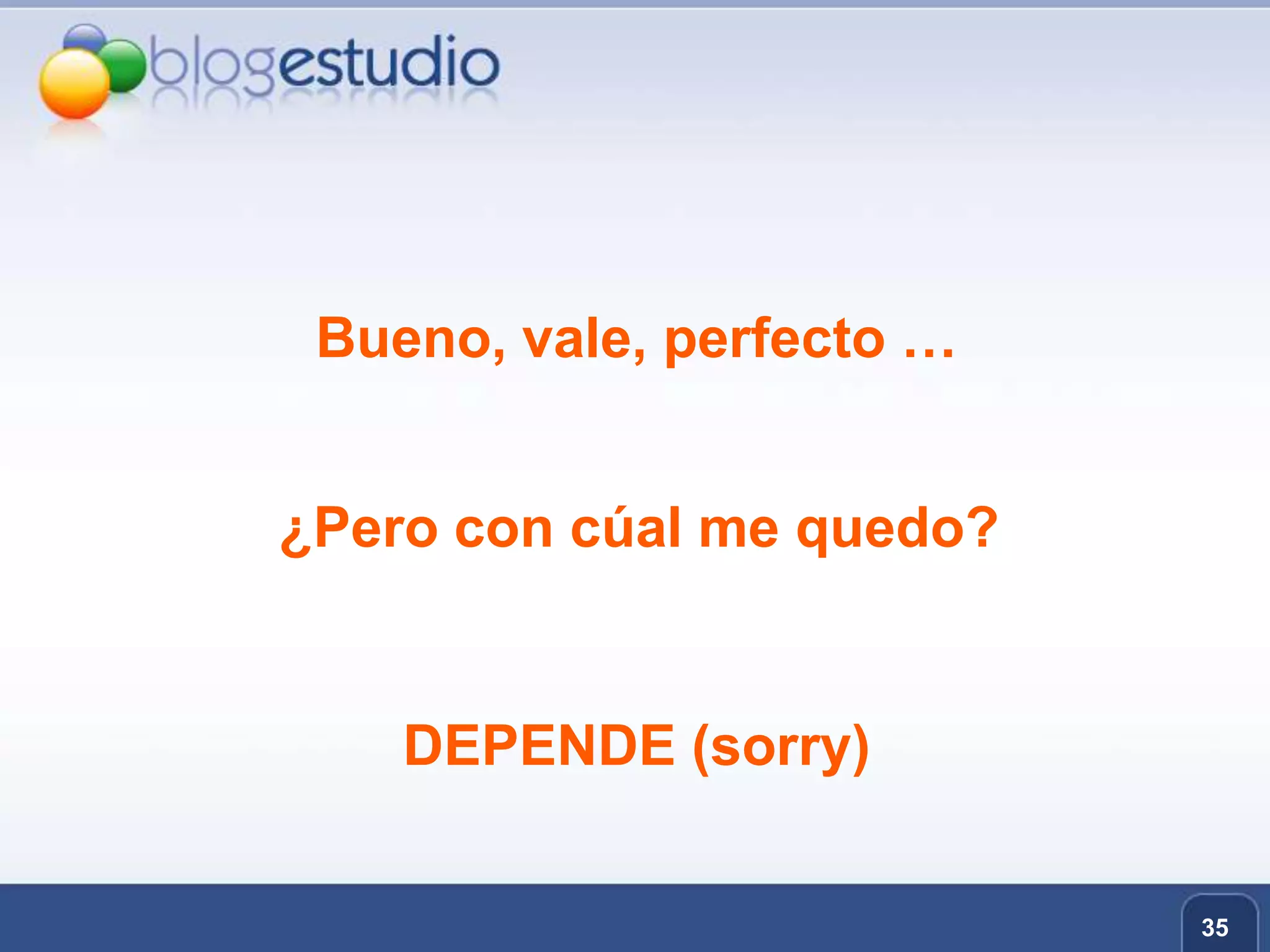 blogestudio

Bueno, vale, perfecto …

¿Pero con cúal me quedo?

DEPENDE (sorry)

35